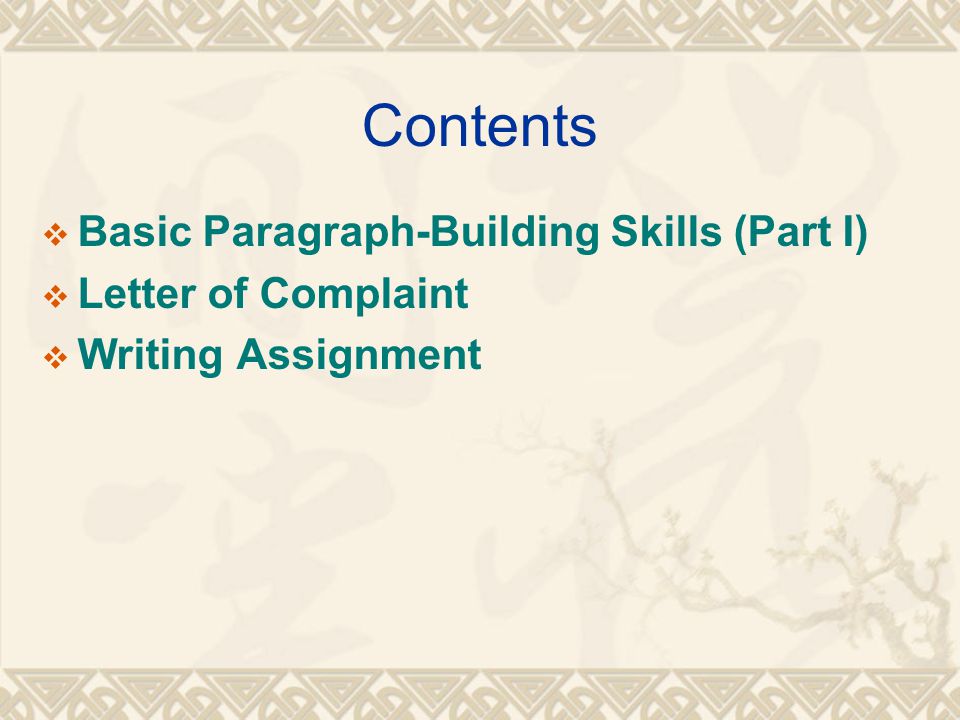 Contents

❖ Basic Paragraph-Building Skills (Part I)
❖ Letter of Complaint
❖ Writing Assignment